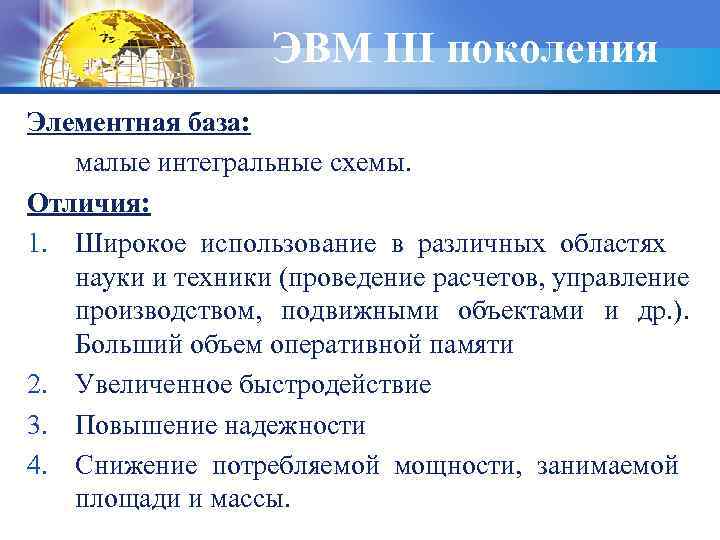 ЭВМ III поколения

Элементная база:

малые интегральные схемы.

Отличия:

1. Широкое использование в различных областях науки и техники (проведение расчетов, управление производством, подвижными объектами и др.). Больший объем оперативной памяти
2. Увеличенное быстродействие
3. Повышение надежности
4. Снижение потребляемой мощности, занимаемой площади и массы.